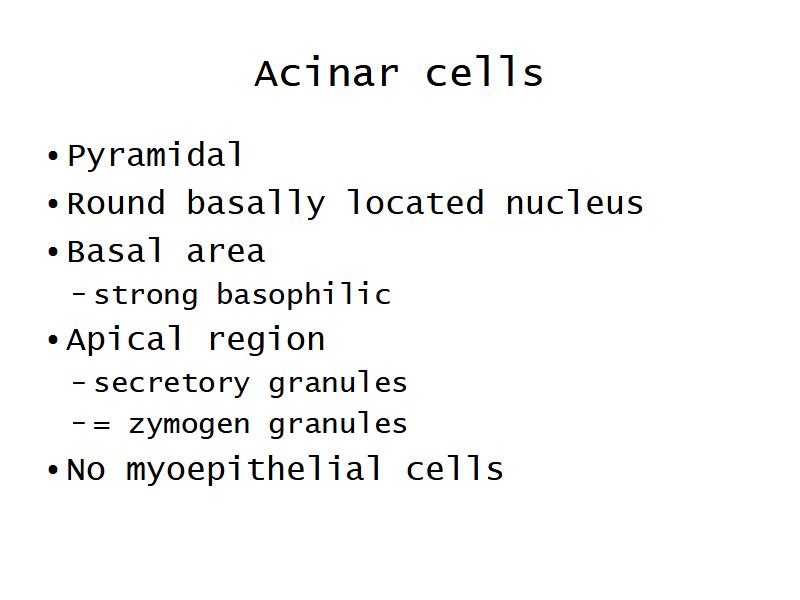 Acinar cells

• Pyramidal
• Round basally located nucleus
• Basal area
 – strong basophilic
• Apical region
 – secretory granules
 – = zymogen granules
• No myoepithelial cells